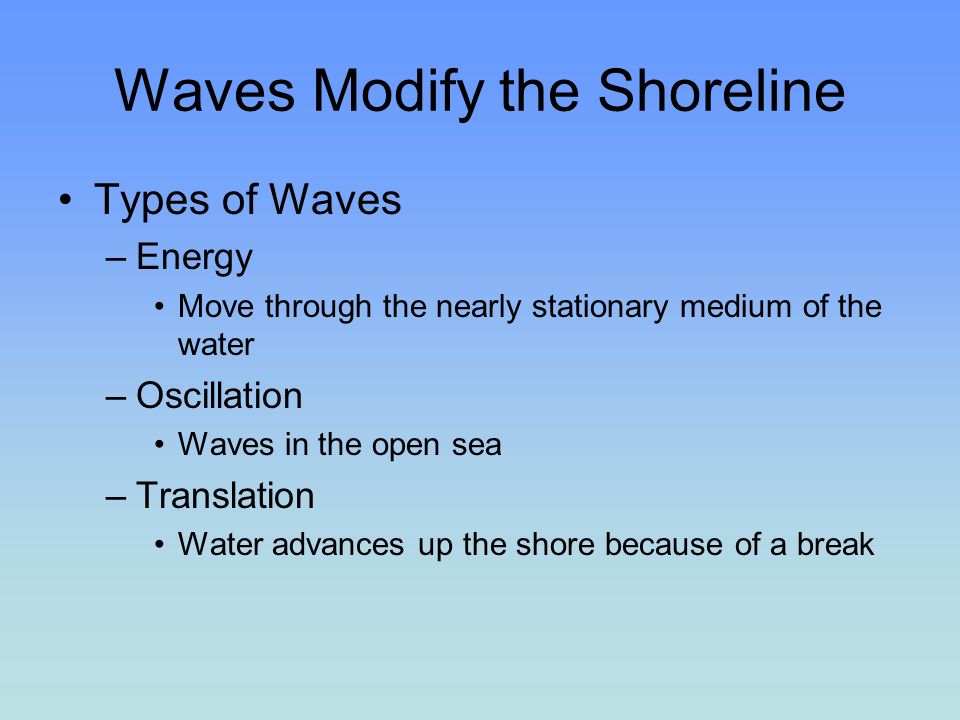 Waves Modify the Shoreline

• Types of Waves

– Energy

• Move through the nearly stationary medium of the water

– Oscillation

• Waves in the open sea

– Translation

• Water advances up the shore because of a break